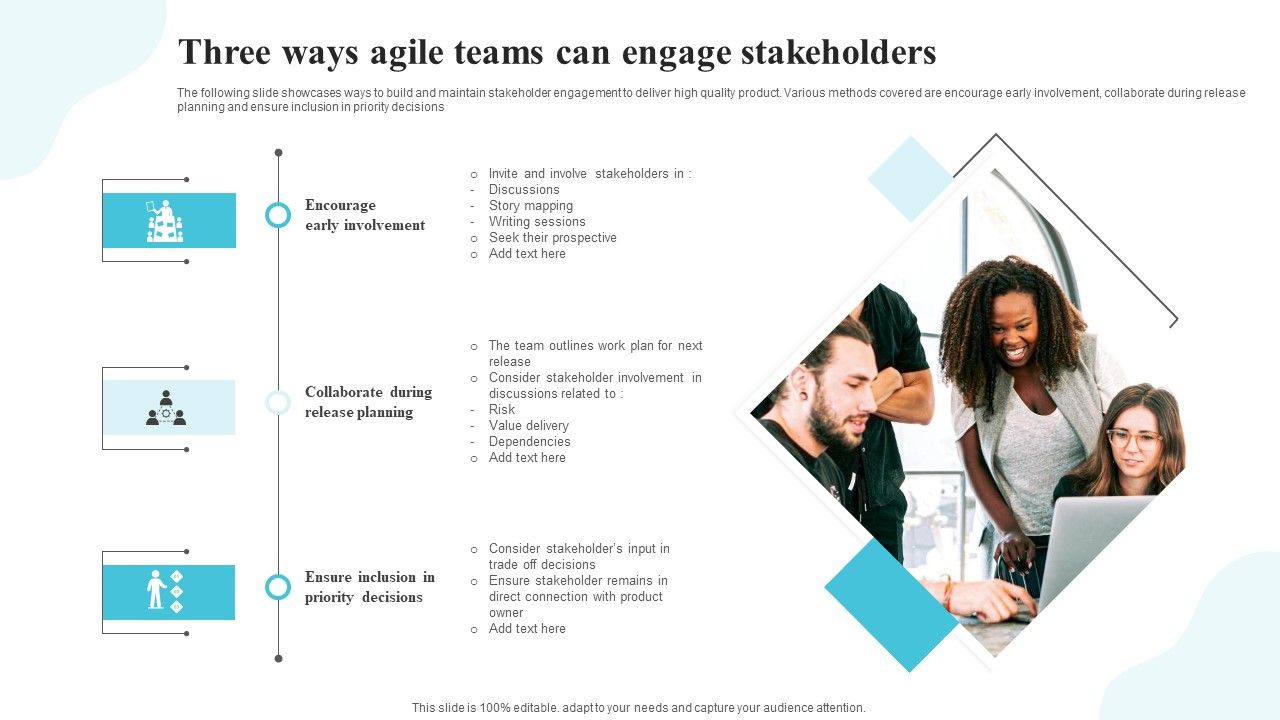 Three ways agile teams can engage stakeholders

The following slide showcases ways to build and maintain stakeholder engagement to deliver high quality product. Various methods covered are encourage early involvement, collaborate during release planning and ensure inclusion in priority decisions

Encourage early involvement

o Invite and involve stakeholders in :
- Discussions
- Story mapping
- Writing sessions
o Seek their prospective
o Add text here

Collaborate during release planning

o The team outlines work plan for next release
o Consider stakeholder involvement in discussions related to :
- Risk
- Value delivery
- Dependencies
o Add text here

Ensure inclusion in priority decisions

o Consider stakeholder's input in trade off decisions
o Ensure stakeholder remains in direct connection with product owner
o Add text here

This slide is 100% editable. adapt to your needs and capture your audience attention.